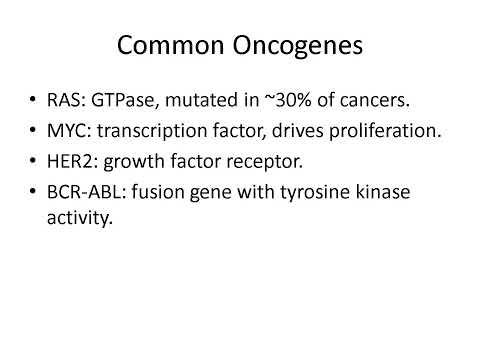 Common Oncogenes

• RAS: GTPase, mutated in ~30% of cancers.
• MYC: transcription factor, drives proliferation.
• HER2: growth factor receptor.
• BCR-ABL: fusion gene with tyrosine kinase activity.